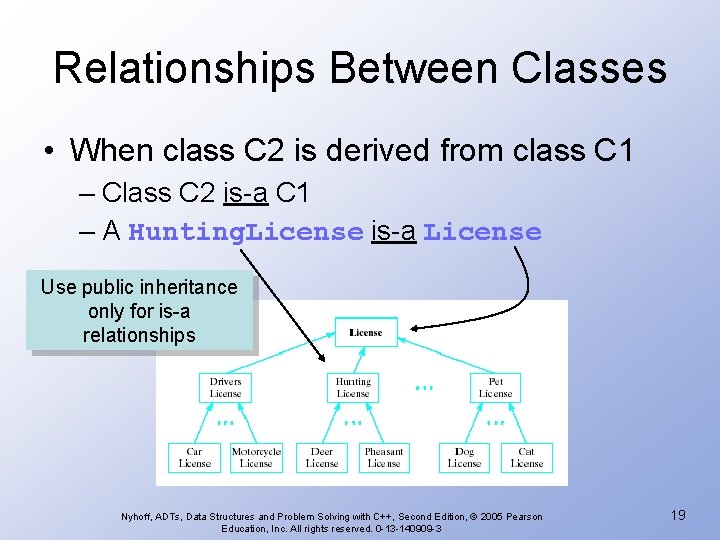 Relationships Between Classes

• When class C2 is derived from class C1
– Class C2 is-a C1
– A HuntingLicense is-a License

Use public inheritance only for is-a relationships

License

Drivers License

Hunting License

...

Pet License

...

...

...

Car License

Motorcycle License

Deer License

Pheasant License

Dog License

Cat License

Nyhoff, ADTs, Data Structures and Problem Solving with C++, Second Edition, © 2005 Pearson Education, Inc. All rights reserved. 0-13-140909-3

19